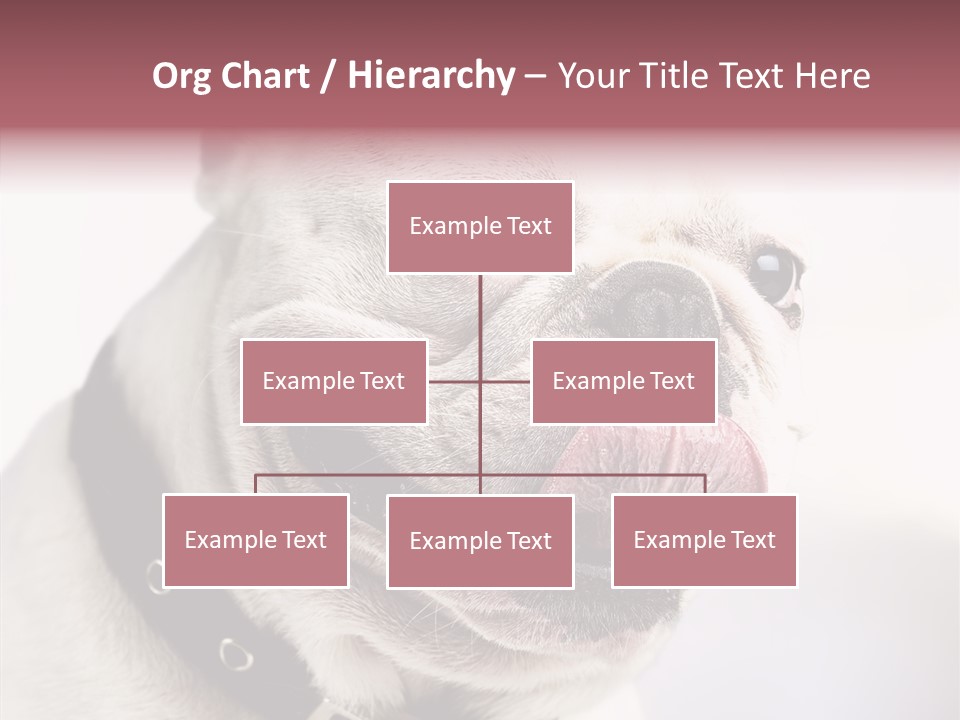 Org Chart / Hierarchy – Your Title Text Here

Example Text

Example Text

Example Text

Example Text

Example Text

Example Text